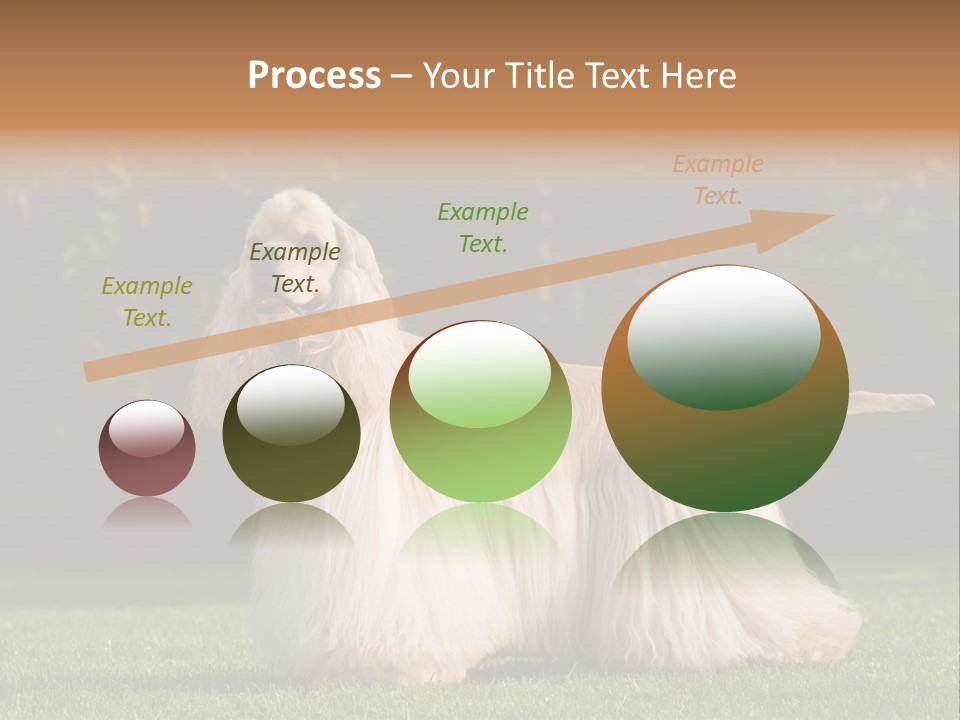 Process – Your Title Text Here

Example Text.

Example Text.

Example Text.

Example Text.